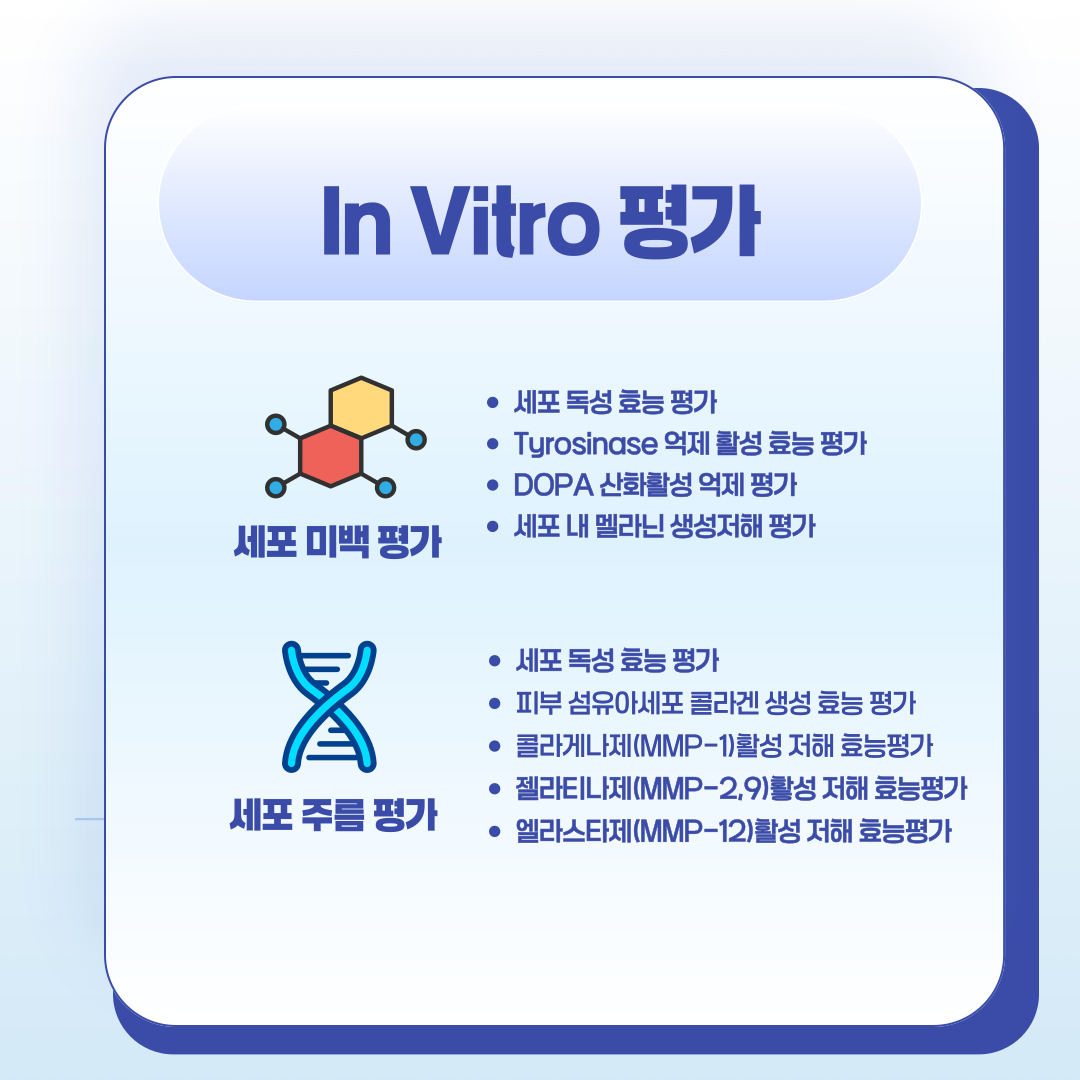 In Vitro 평가

세포 미백 평가

- 세포 독성 효능 평가
- Tyrosinase 억제 활성 효능 평가
- DOPA 산화활성 억제 평가
- 세포 내 멜라닌 생성저해 평가

세포 주름 평가

- 세포 독성 효능 평가
- 피부 섬유아세포 콜라겐 생성 효능 평가
- 콜라게나제(MMP-1)활성 저해 효능평가
- 젤라티나제(MMP-2,9)활성 저해 효능평가
- 엘라스타제(MMP-12)활성 저해 효능평가